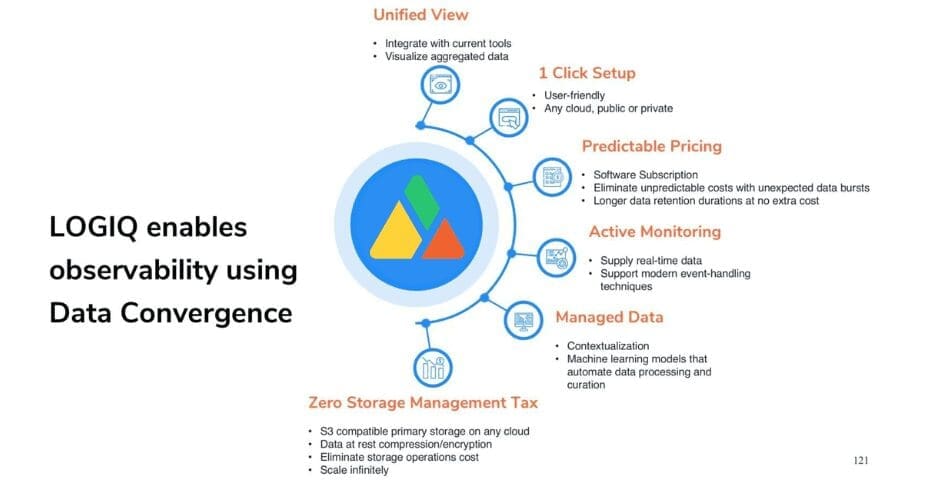 LOGIQ enables observability using Data Convergence

Unified View
• Integrate with current tools
• Visualize aggregated data

1 Click Setup
• User-friendly
• Any cloud, public or private

Predictable Pricing
• Software Subscription
• Eliminate unpredictable costs with unexpected data bursts
• Longer data retention durations at no extra cost

Active Monitoring
• Supply real-time data
• Support modern event-handling techniques

Managed Data
• Contextualization
• Machine learning models that automate data processing and curation

Zero Storage Management Tax
• S3 compatible primary storage on any cloud
• Data at rest compression/encryption
• Eliminate storage operations cost
• Scale infinitely

121